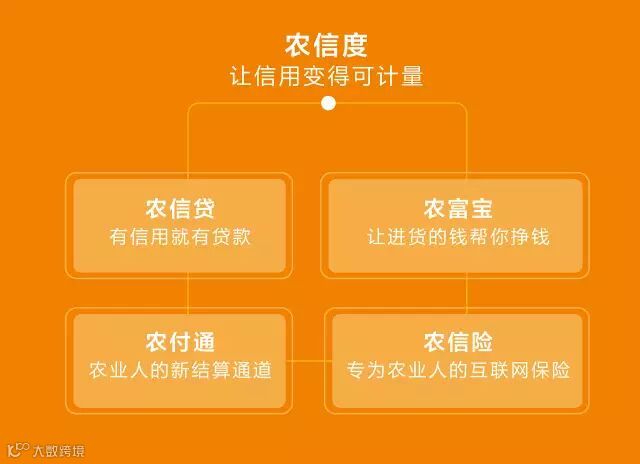 农信度
让信用变得可计量

农信贷
有信用就有贷款

农富宝
让进货的钱帮你挣钱

农付通
农业人的新结算通道

农信险
专为农业人的互联网保险

大数跨境